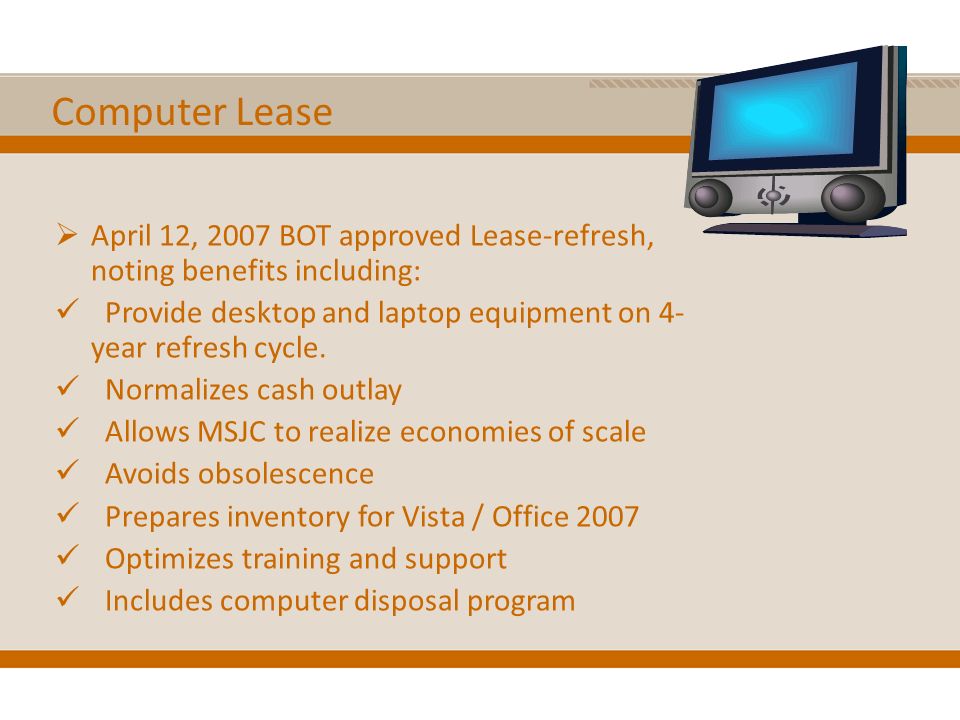 Computer Lease

➢ April 12, 2007 BOT approved Lease-refresh, noting benefits including:
✓ Provide desktop and laptop equipment on 4-year refresh cycle.
✓ Normalizes cash outlay
✓ Allows MSJC to realize economies of scale
✓ Avoids obsolescence
✓ Prepares inventory for Vista / Office 2007
✓ Optimizes training and support
✓ Includes computer disposal program